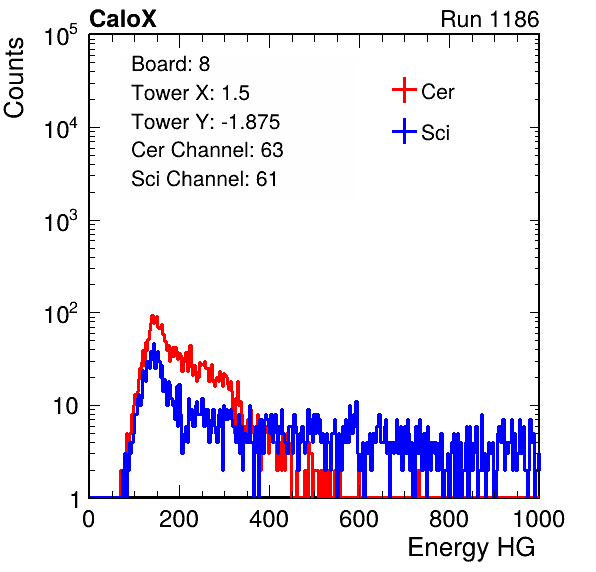 CaloX

Run 1186

Counts

$10^5$

$10^4$

$10^3$

$10^2$

10

1

Board: 8

Tower X: 1.5

Tower Y: -1.875

Cer Channel: 63

Sci Channel: 61

Cer

Sci

0

200

400

600

800

1000

Energy HG